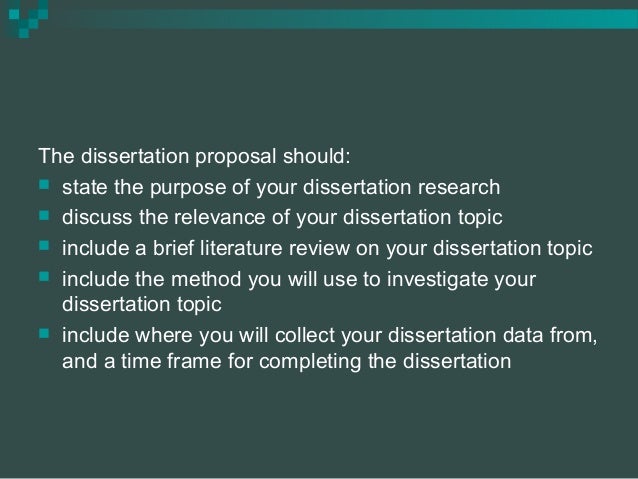 The dissertation proposal should:

- state the purpose of your dissertation research
- discuss the relevance of your dissertation topic
- include a brief literature review on your dissertation topic
- include the method you will use to investigate your dissertation topic
- include where you will collect your dissertation data from, and a time frame for completing the dissertation